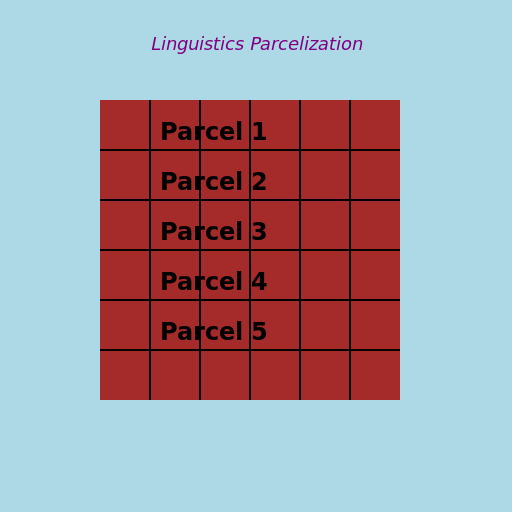 Linguistics Parcelization

Parcel 1

Parcel 2

Parcel 3

Parcel 4

Parcel 5